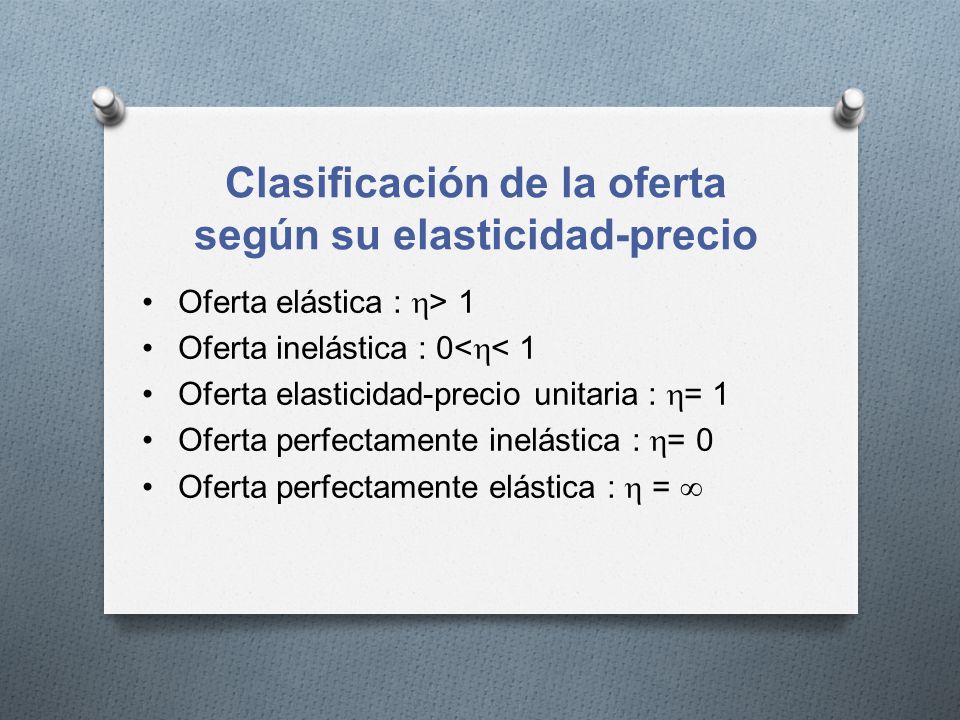 Clasificación de la oferta según su elasticidad-precio

• Oferta elástica : $\eta > 1$
• Oferta inelástica : $0 < \eta < 1$
• Oferta elasticidad-precio unitaria : $\eta = 1$
• Oferta perfectamente inelástica : $\eta = 0$
• Oferta perfectamente elástica : $\eta = \infty$